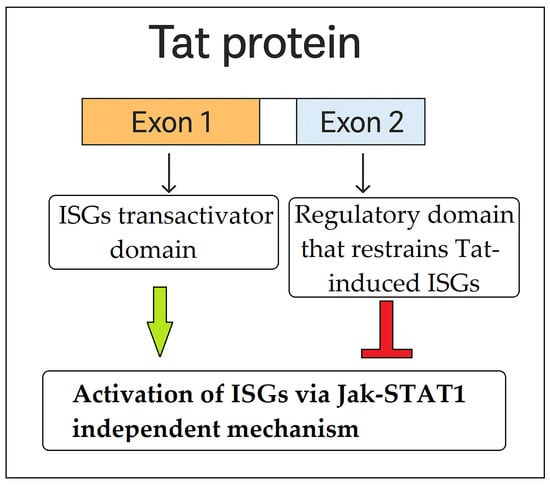 Tat protein

Exon 1

Exon 2

ISGs transactivator domain

Regulatory domain that restrains Tat-induced ISGs

Activation of ISGs via Jak-STAT1 independent mechanism